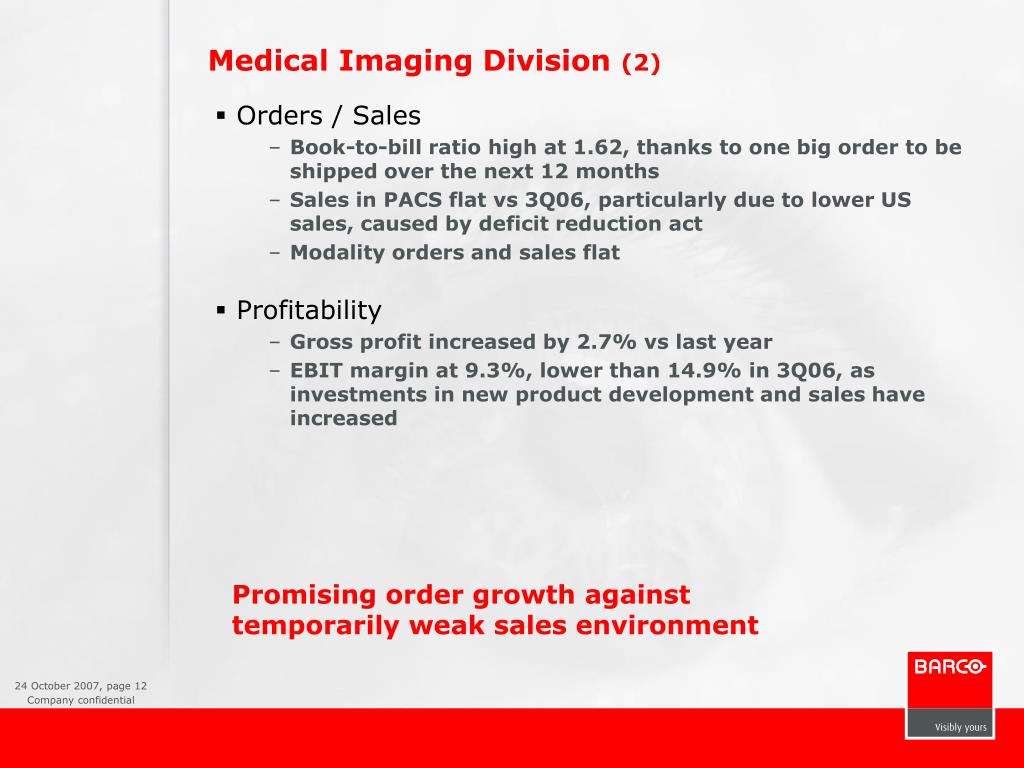 Medical Imaging Division (2)

▪ Orders / Sales
– Book-to-bill ratio high at 1.62, thanks to one big order to be shipped over the next 12 months
– Sales in PACS flat vs 3Q06, particularly due to lower US sales, caused by deficit reduction act
– Modality orders and sales flat

▪ Profitability
– Gross profit increased by 2.7% vs last year
– EBIT margin at 9.3%, lower than 14.9% in 3Q06, as investments in new product development and sales have increased

Promising order growth against temporarily weak sales environment

24 October 2007, page 12
Company confidential

BARCO
Visibly yours